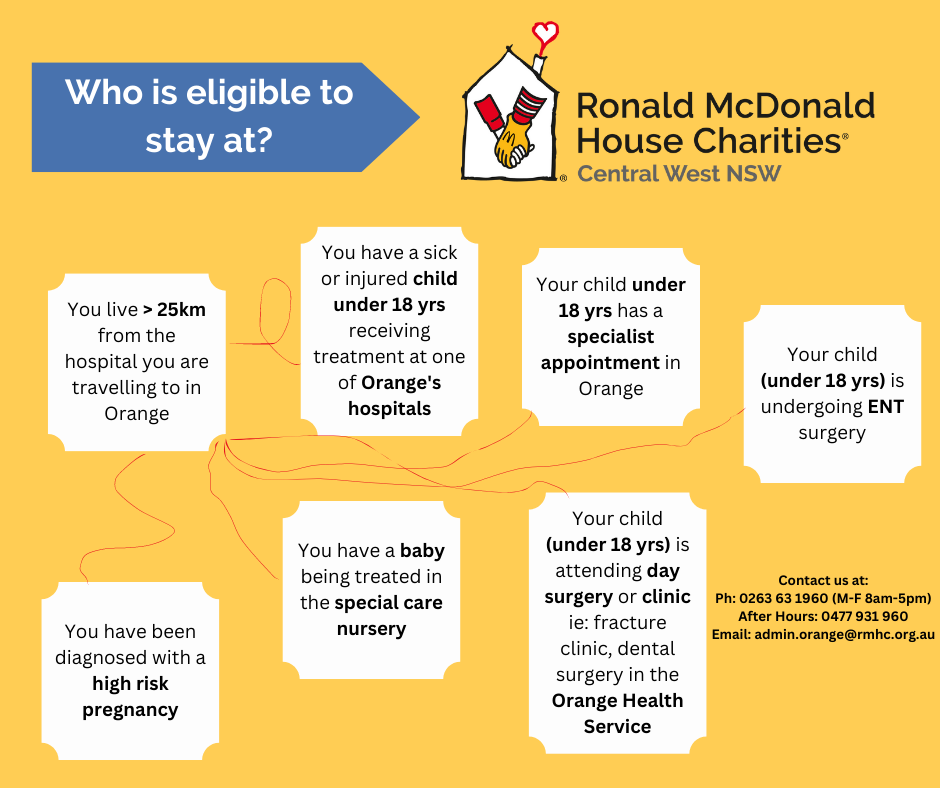 Who is eligible to stay at?

Ronald McDonald House Charities®
Central West NSW

You live > 25km from the hospital you are travelling to in Orange

You have a sick or injured child under 18 yrs receiving treatment at one of Orange's hospitals

Your child under 18 yrs has a specialist appointment in Orange

Your child (under 18 yrs) is undergoing ENT surgery

You have been diagnosed with a high risk pregnancy

You have a baby being treated in the special care nursery

Your child (under 18 yrs) is attending day surgery or clinic ie: fracture clinic, dental surgery in the Orange Health Service

Contact us at:
Ph: 0263 63 1960 (M-F 8am-5pm)
After Hours: 0477 931 960
Email: admin.orange@rmhc.org.au